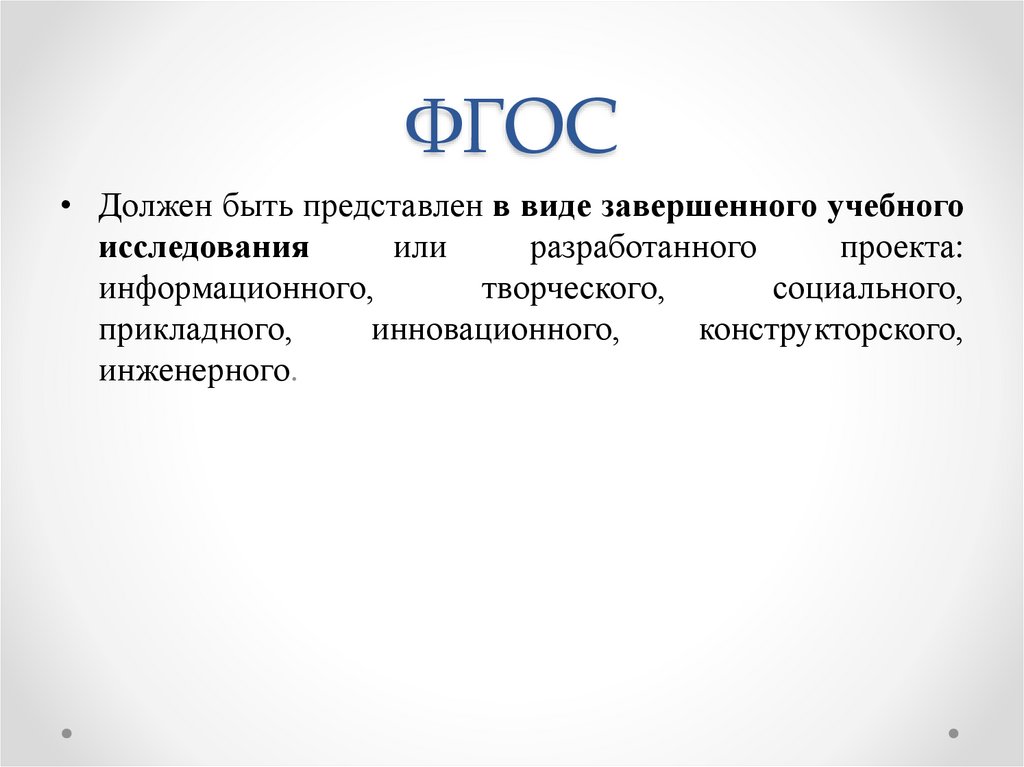 ФГОС

• Должен быть представлен в виде завершенного учебного исследования или разработанного проекта: информационного, творческого, социального, прикладного, инновационного, конструкторского, инженерного.